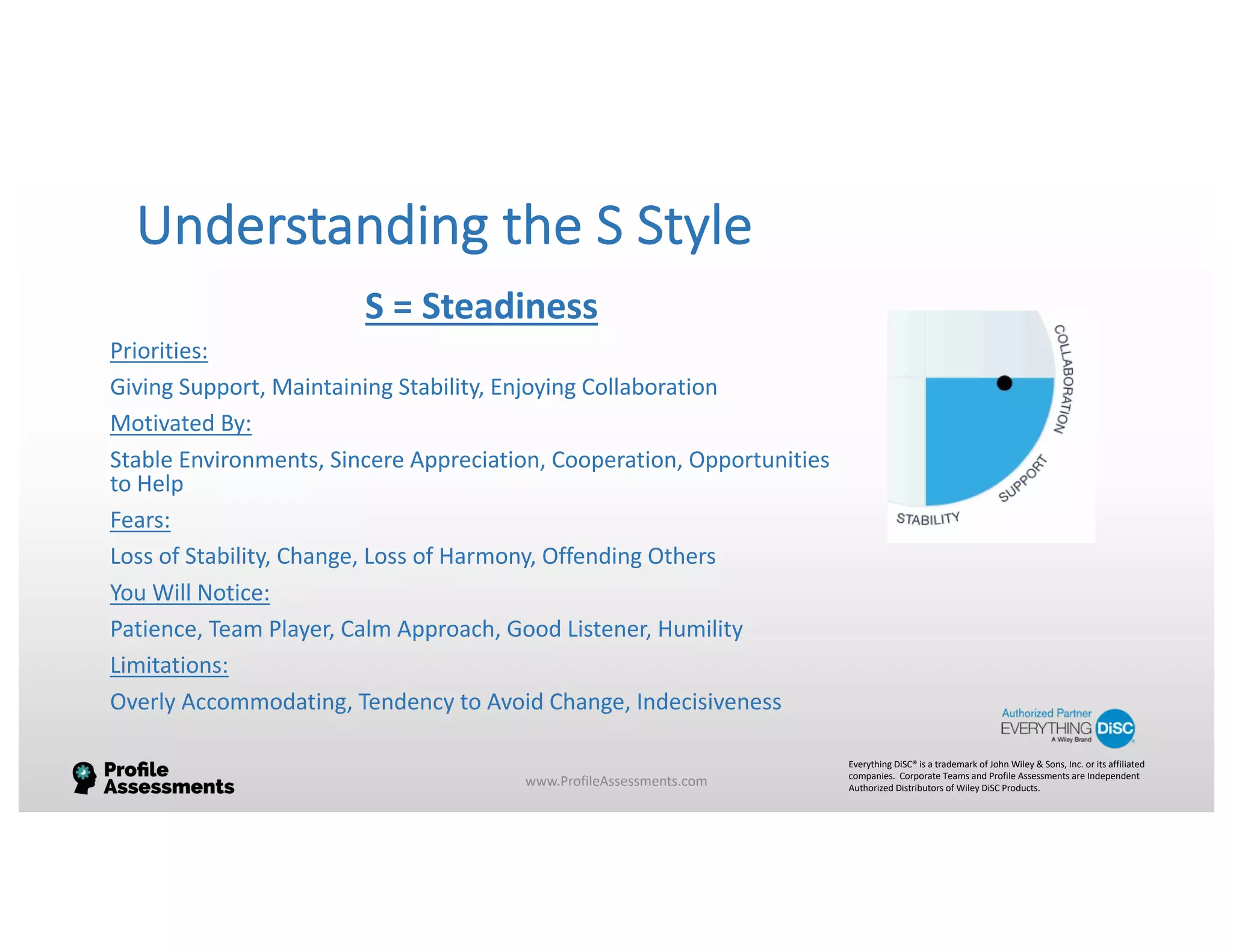 Understanding the S Style

S = Steadiness

Priorities:

Giving Support, Maintaining Stability, Enjoying Collaboration

Motivated By:

Stable Environments, Sincere Appreciation, Cooperation, Opportunities to Help

Fears:

Loss of Stability, Change, Loss of Harmony, Offending Others

You Will Notice:

Patience, Team Player, Calm Approach, Good Listener, Humility

Limitations:

Overly Accommodating, Tendency to Avoid Change, Indecisiveness

COLLABORATION

SUPPORT

STABILITY

Authorized Partner
EVERYTHING DiSC
A Wiley Brand

Profile Assessments

www.ProfileAssessments.com

Everything DiSC® is a trademark of John Wiley & Sons, Inc. or its affiliated companies. Corporate Teams and Profile Assessments are Independent Authorized Distributors of Wiley DiSC Products.